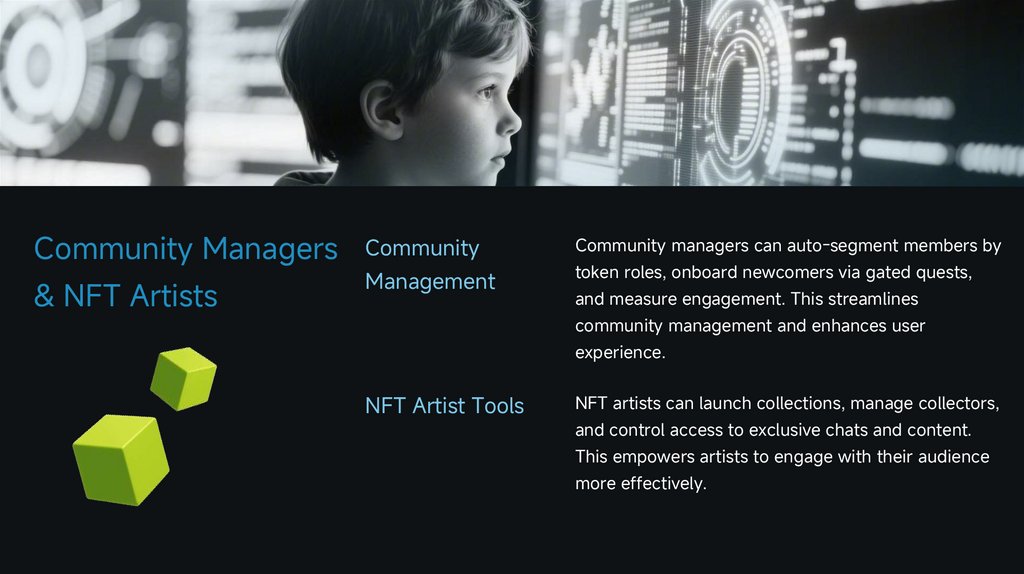 Community Managers & NFT Artists

Community Management

Community managers can auto-segment members by token roles, onboard newcomers via gated quests, and measure engagement. This streamlines community management and enhances user experience.

NFT Artist Tools

NFT artists can launch collections, manage collectors, and control access to exclusive chats and content. This empowers artists to engage with their audience more effectively.